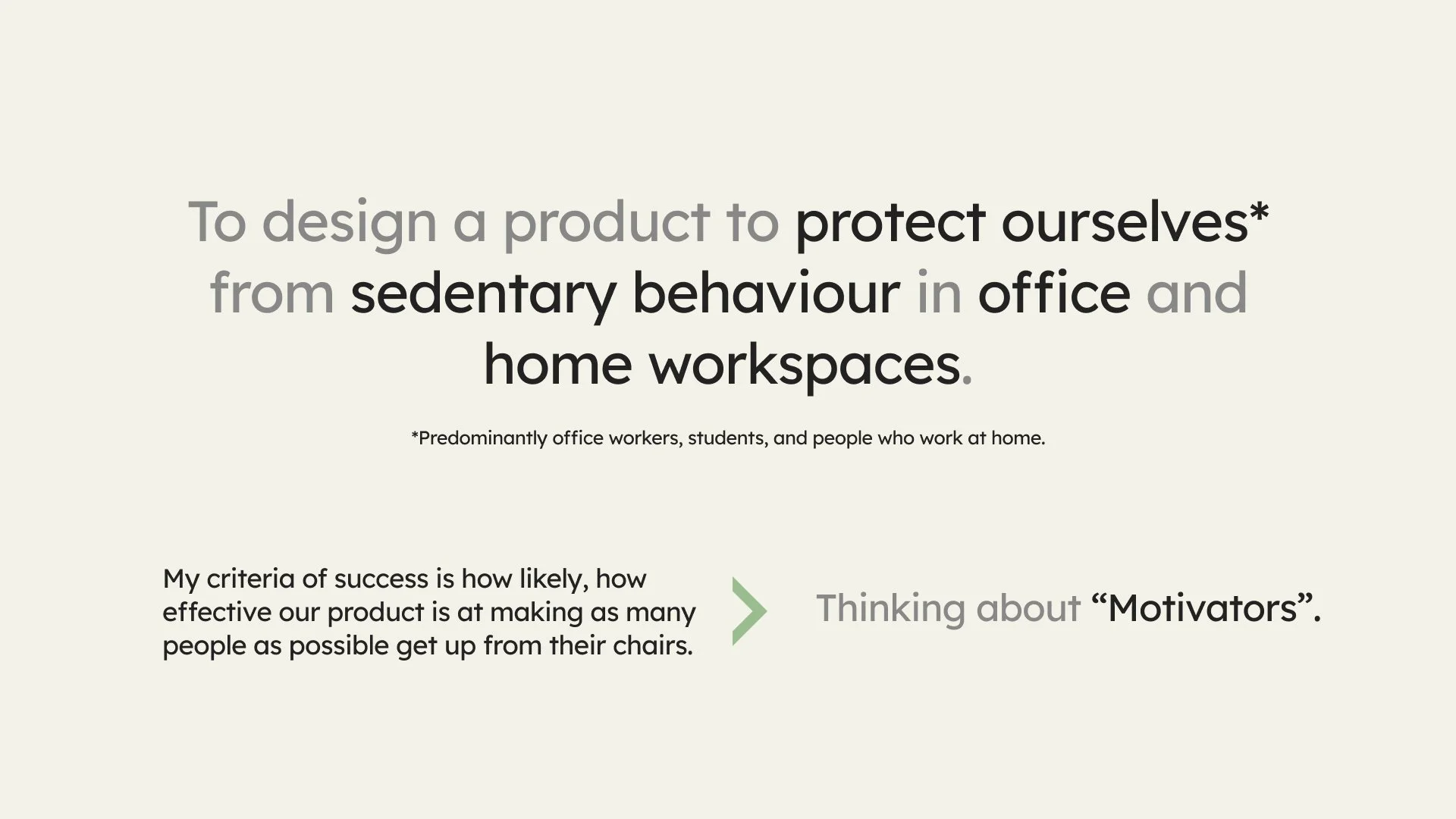 To design a product to protect ourselves* from sedentary behaviour in office and home workspaces.

*Predominantly office workers, students, and people who work at home.

My criteria of success is how likely, how effective our product is at making as many people as possible get up from their chairs.

Thinking about “Motivators”.